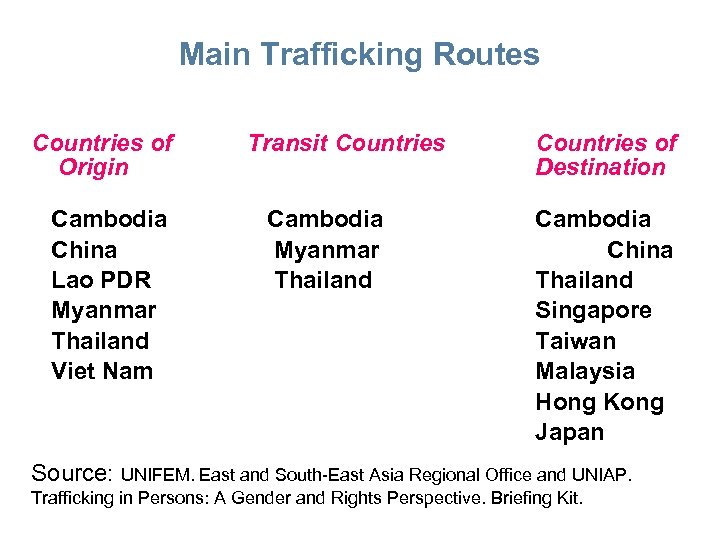 Main Trafficking Routes

Countries of Origin

Cambodia
China
Lao PDR
Myanmar
Thailand
Viet Nam

Transit Countries

Cambodia
Myanmar
Thailand

Countries of Destination

Cambodia
China
Thailand
Singapore
Taiwan
Malaysia
Hong Kong
Japan

Source: UNIFEM. East and South-East Asia Regional Office and UNIAP. Trafficking in Persons: A Gender and Rights Perspective. Briefing Kit.